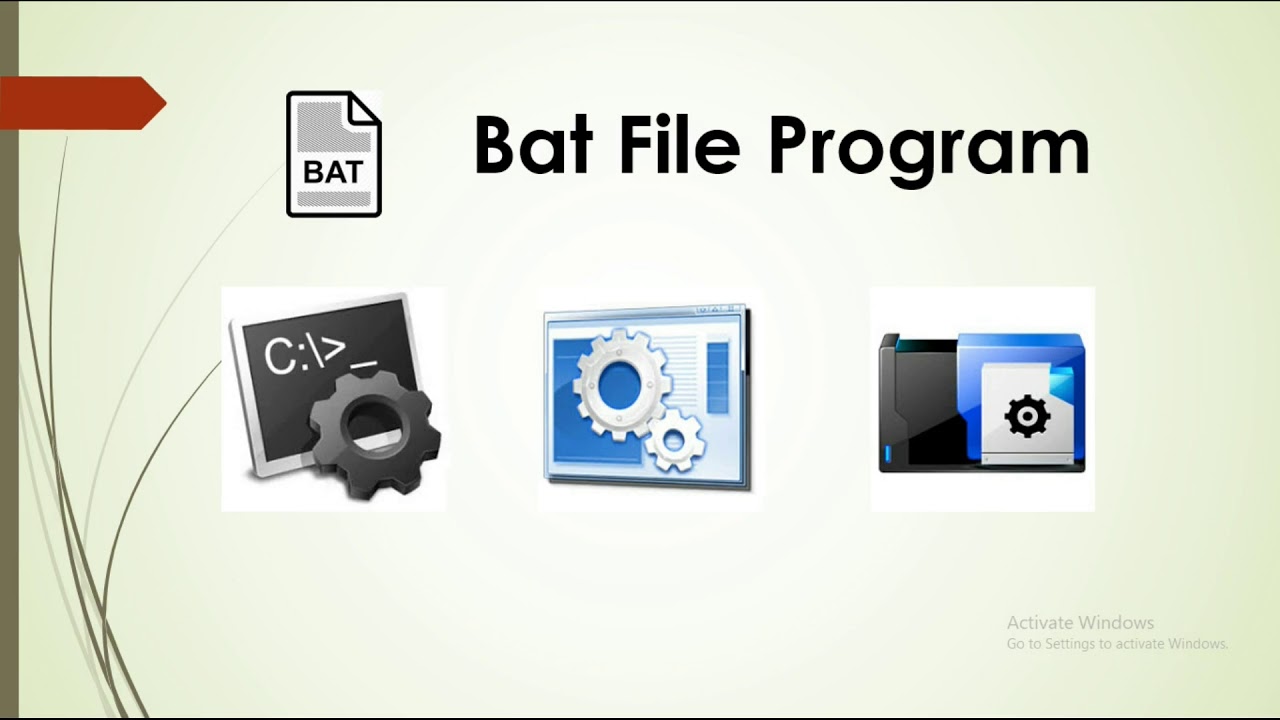 BAT

Bat File Program

C:\>_

Activate Windows
Go to Settings to activate Windows.